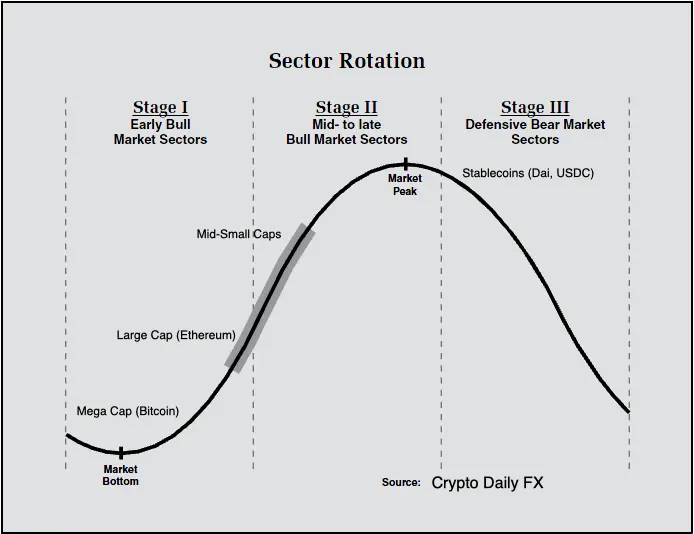 Sector Rotation

Stage I
Early Bull
Market Sectors

Stage II
Mid- to late
Bull Market Sectors

Stage III
Defensive Bear Market
Sectors

Market
Peak

Stablecoins (Dai, USDC)

Mid-Small Caps

Large Cap (Ethereum)

Mega Cap (Bitcoin)

Market
Bottom

Source: Crypto Daily FX